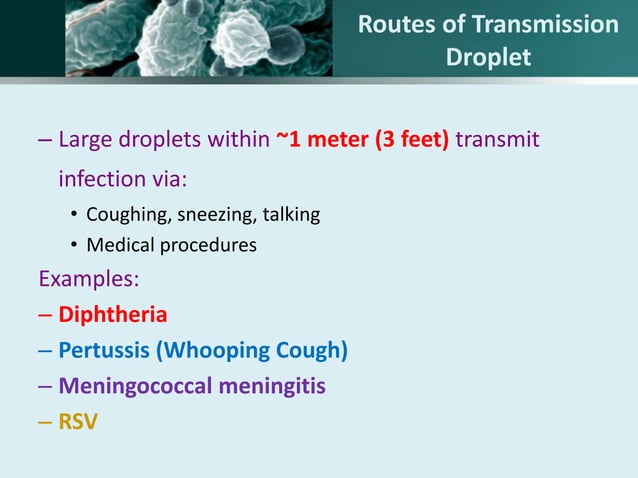 Routes of Transmission
Droplet

– Large droplets within ~1 meter (3 feet) transmit infection via:

• Coughing, sneezing, talking
• Medical procedures

Examples:
– Diphtheria
– Pertussis (Whooping Cough)
– Meningococcal meningitis
– RSV